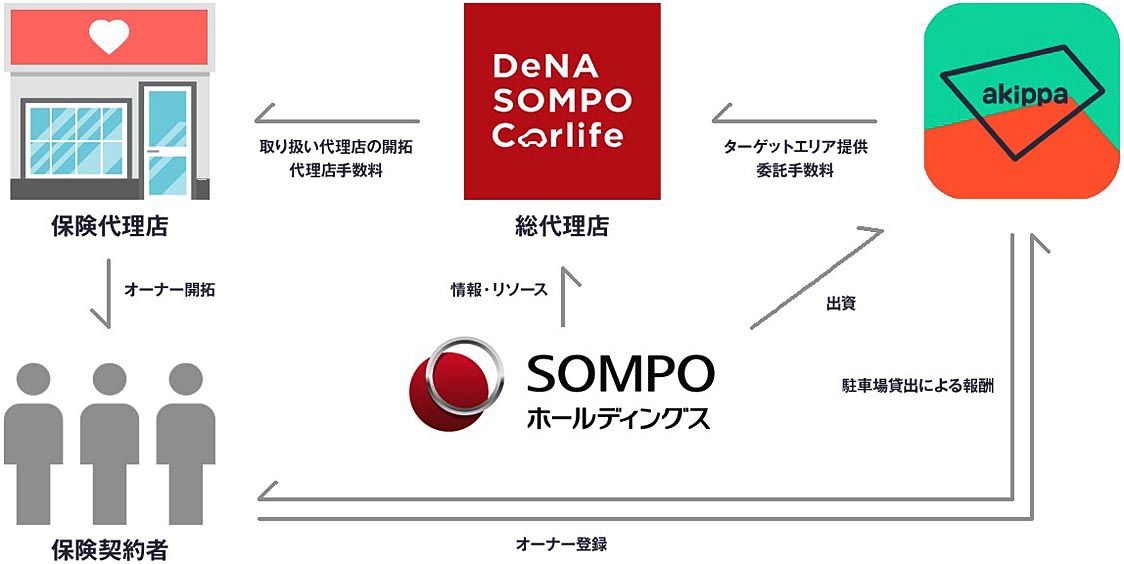 DeNA SOMPO Carlife

akippa

取り扱い代理店の開拓
代理店手数料

ターゲットエリア提供
委託手数料

保険代理店

総代理店

オーナー開拓

情報・リソース

出資

SOMPO
ホールディングス

駐車場貸出による報酬

保険契約者

オーナー登録